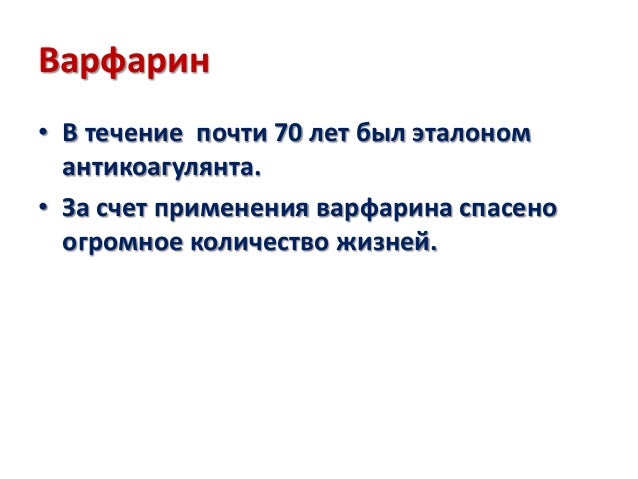 Варфарин

• В течение почти 70 лет был эталоном антикоагулянта.

• За счет применения варфарина спасено огромное количество жизней.